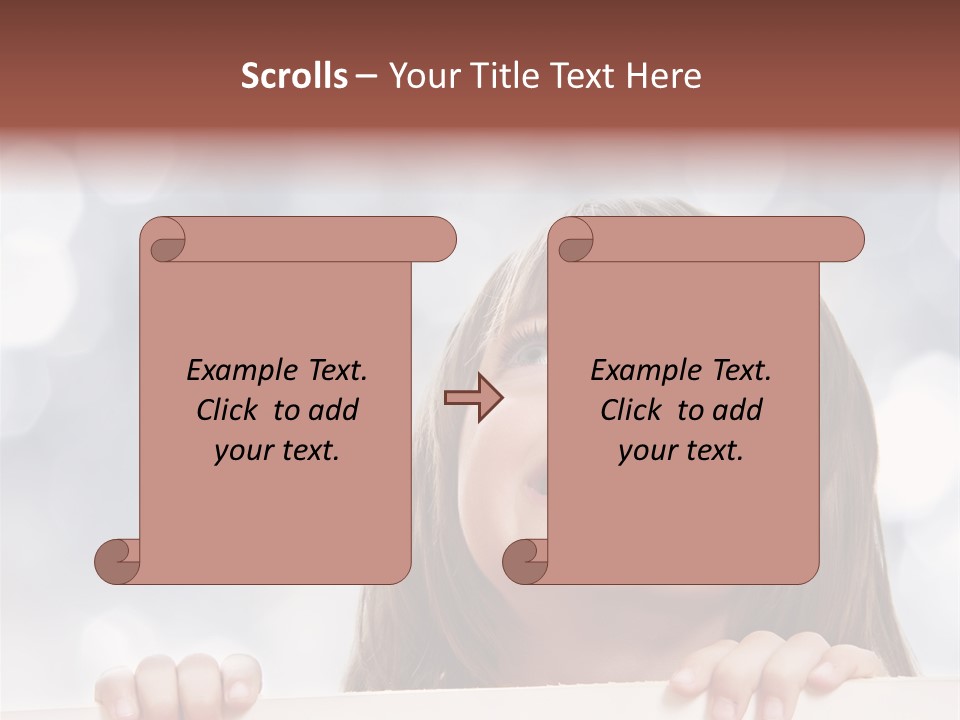 Scrolls – Your Title Text Here

Example Text. Click to add your text.

Example Text. Click to add your text.